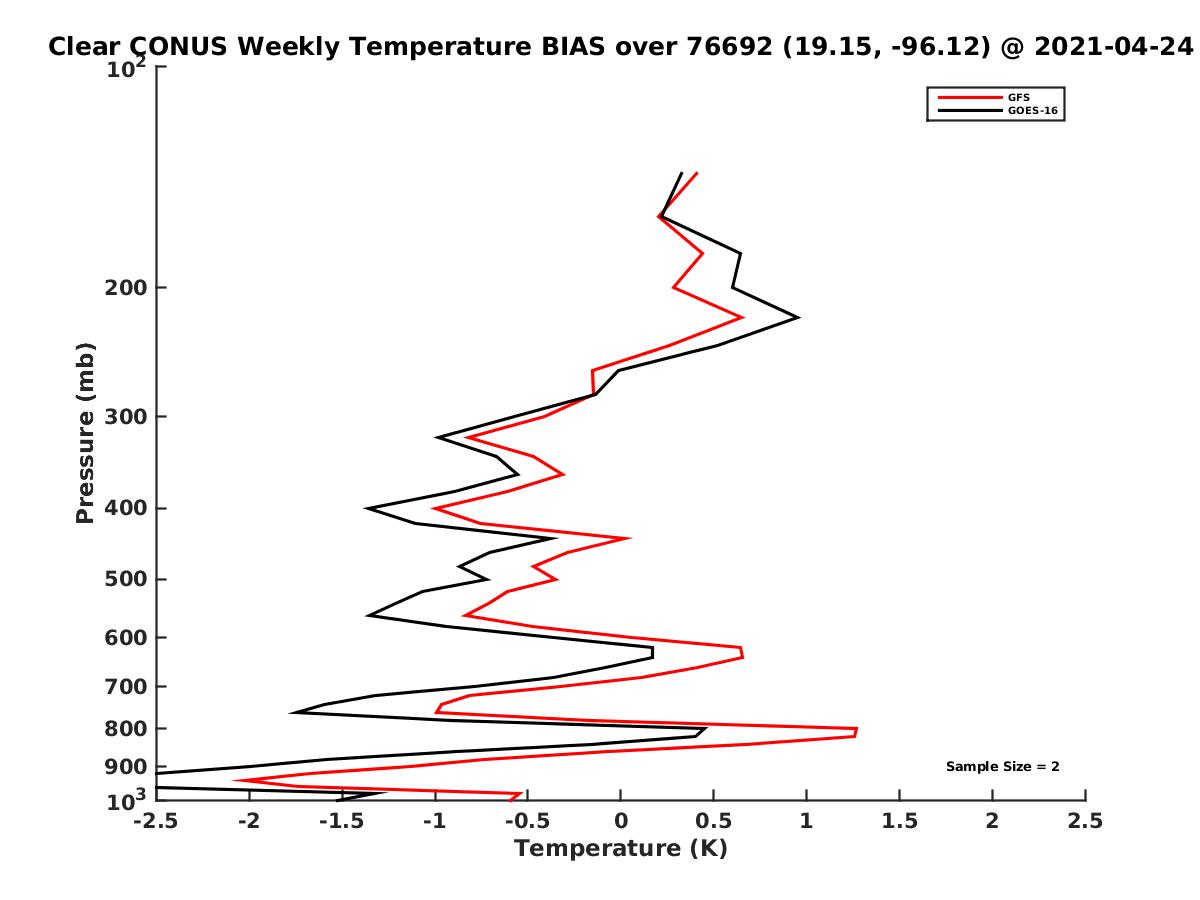 Clear CONUS Weekly Temperature BIAS over 76692 (19.15, -96.12) @ 2021-04-24

GFS
GOES-16

$10^2$
200
300
400
500
600
700
800
900
$10^3$

Pressure (mb)

Sample Size = 2

-2.5
-2
-1.5
-1
-0.5
0
0.5
1
1.5
2
2.5

Temperature (K)